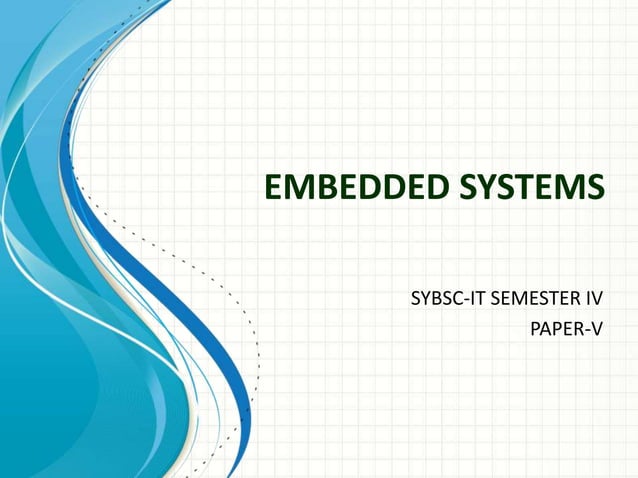 EMBEDDED SYSTEMS

SYBSC-IT SEMESTER IV
PAPER-V